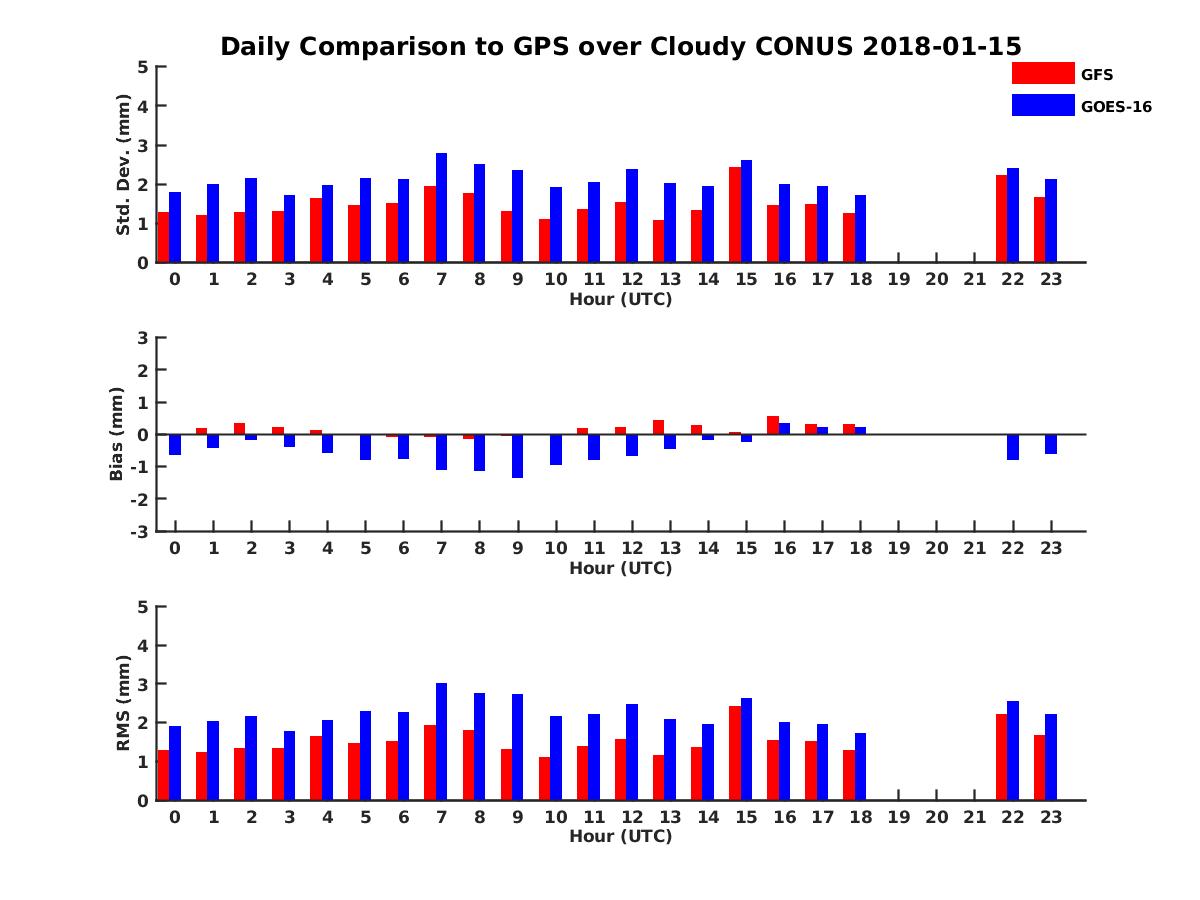 Daily Comparison to GPS over Cloudy CONUS 2018-01-15

GFS
GOES-16

Std. Dev. (mm)
5
4
3
2
1
0
0 1 2 3 4 5 6 7 8 9 10 11 12 13 14 15 16 17 18 19 20 21 22 23
Hour (UTC)

Bias (mm)
3
2
1
0
-1
-2
-3
0 1 2 3 4 5 6 7 8 9 10 11 12 13 14 15 16 17 18 19 20 21 22 23
Hour (UTC)

RMS (mm)
5
4
3
2
1
0
0 1 2 3 4 5 6 7 8 9 10 11 12 13 14 15 16 17 18 19 20 21 22 23
Hour (UTC)